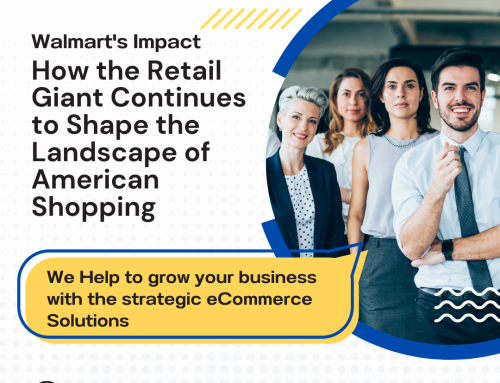 Walmart's Impact
How the Retail Giant Continues to Shape the Landscape of American Shopping

We Help to grow your business with the strategic eCommerce Solutions